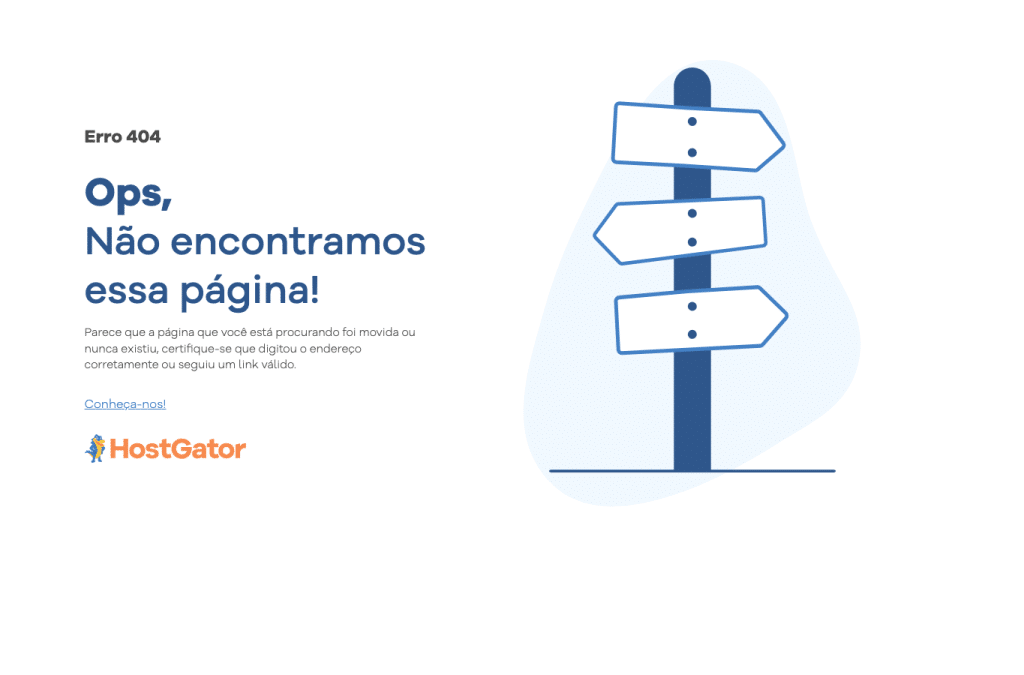 Erro 404

Ops,
Não encontramos essa página!

Parece que a página que você está procurando foi movida ou nunca existiu, certifique-se que digitou o endereço corretamente ou seguiu um link válido.

Conheça-nos!

HostGator